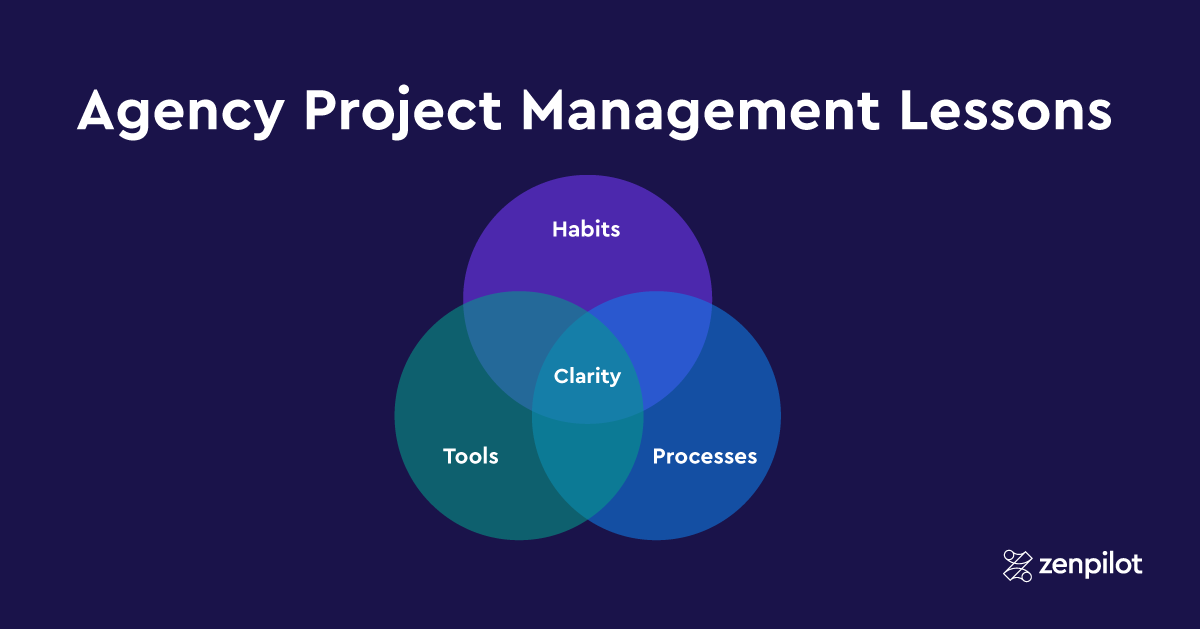 Agency Project Management Lessons

Habits

Clarity

Tools

Processes

zenpilot